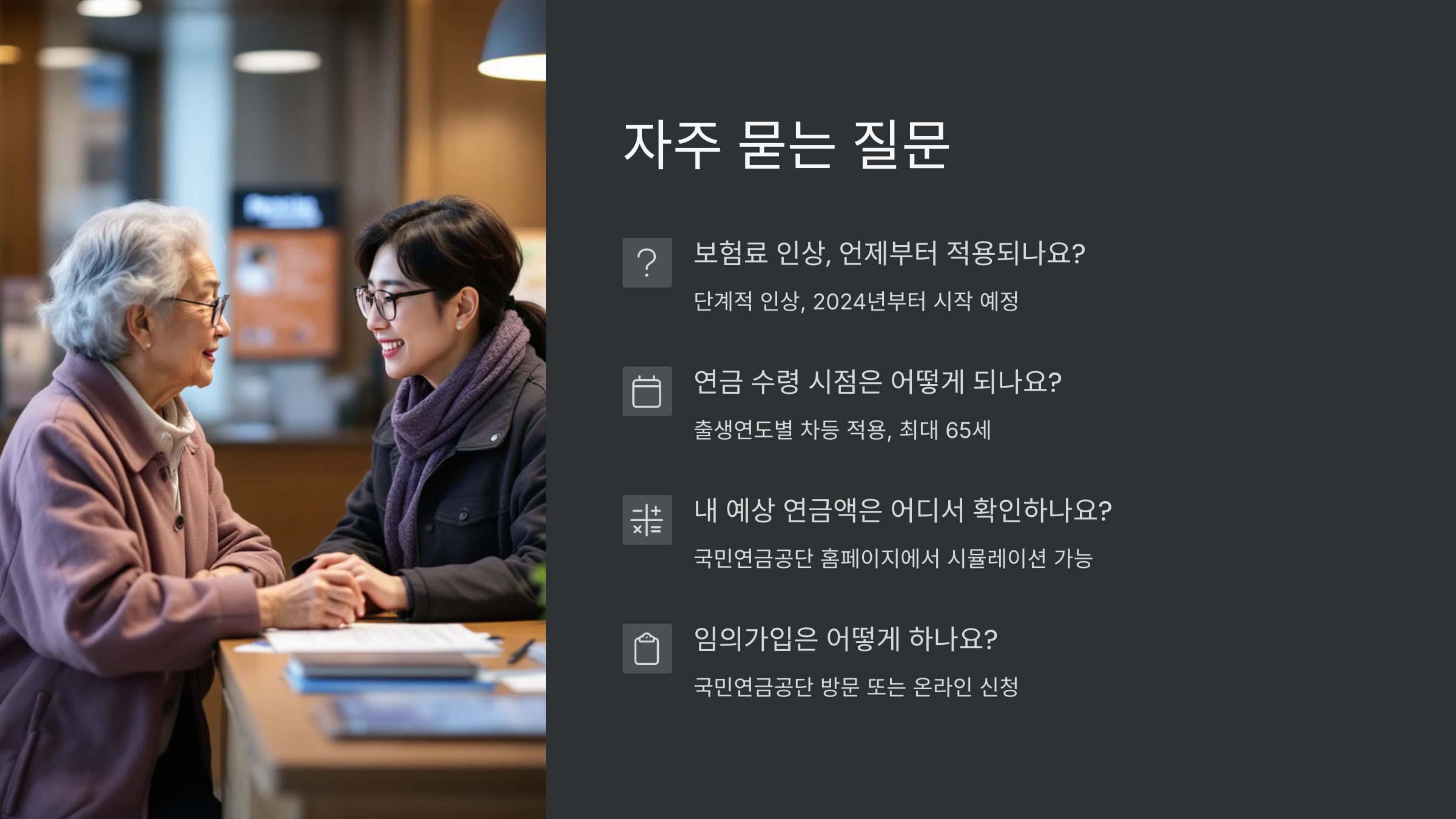 자주 묻는 질문

보험료 인상, 언제부터 적용되나요?

단계적 인상, 2024년부터 시작 예정

연금 수령 시점은 어떻게 되나요?

출생연도별 차등 적용, 최대 65세

내 예상 연금액은 어디서 확인하나요?

국민연금공단 홈페이지에서 시뮬레이션 가능

임의가입은 어떻게 하나요?

국민연금공단 방문 또는 온라인 신청